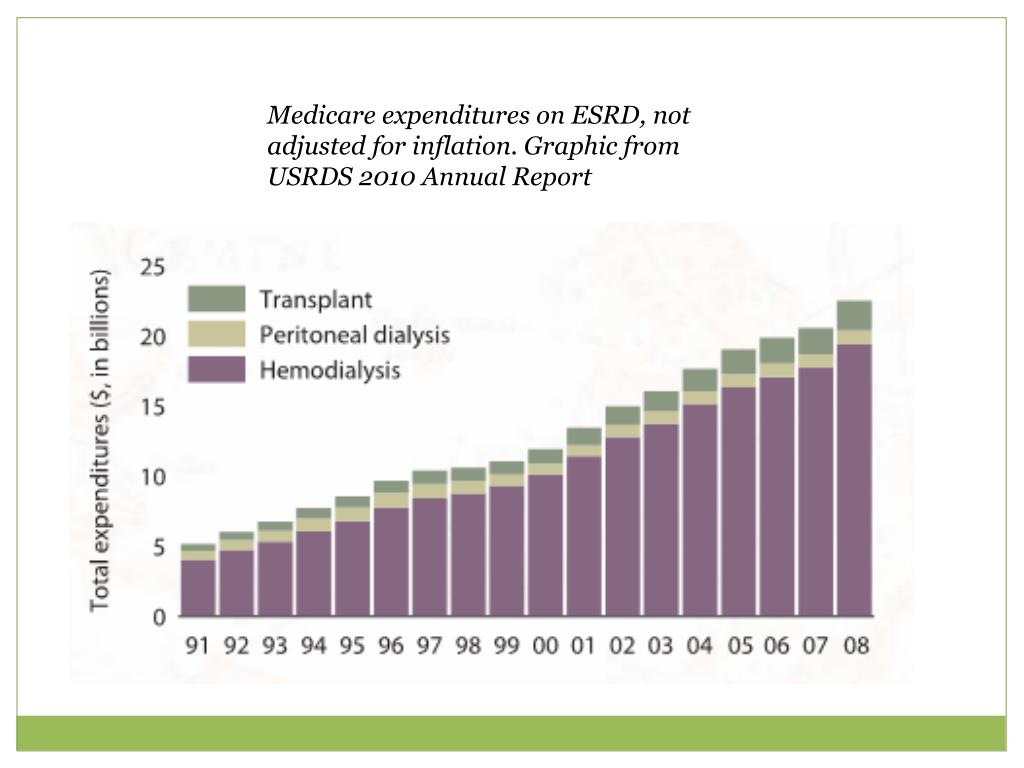 Medicare expenditures on ESRD, not adjusted for inflation. Graphic from USRDS 2010 Annual Report

Total expenditures ($, in billions)

25
20
15
10
5
0

Transplant
Peritoneal dialysis
Hemodialysis

91 92 93 94 95 96 97 98 99 00 01 02 03 04 05 06 07 08